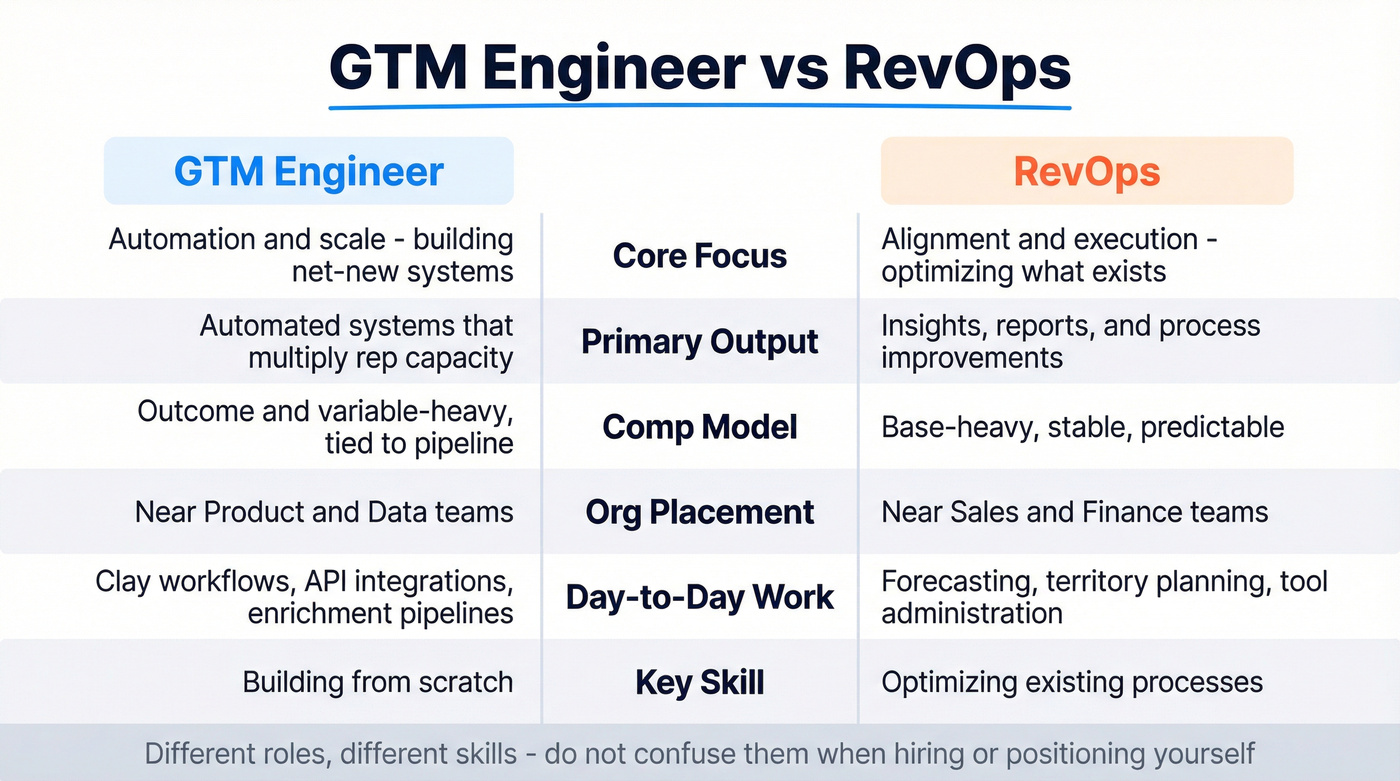 GTM Engineer vs RevOps

| GTM Engineer | | RevOps |
|---|---|---|
| Automation and scale - building net-new systems | Core Focus | Alignment and execution - optimizing what exists |
| Automated systems that multiply rep capacity | Primary Output | Insights, reports, and process improvements |
| Outcome and variable-heavy, tied to pipeline | Comp Model | Base-heavy, stable, predictable |
| Near Product and Data teams | Org Placement | Near Sales and Finance teams |
| Clay workflows, API integrations, enrichment pipelines | Day-to-Day Work | Forecasting, territory planning, tool administration |
| Building from scratch | Key Skill | Optimizing existing processes |

Different roles, different skills - do not confuse them when hiring or positioning yourself